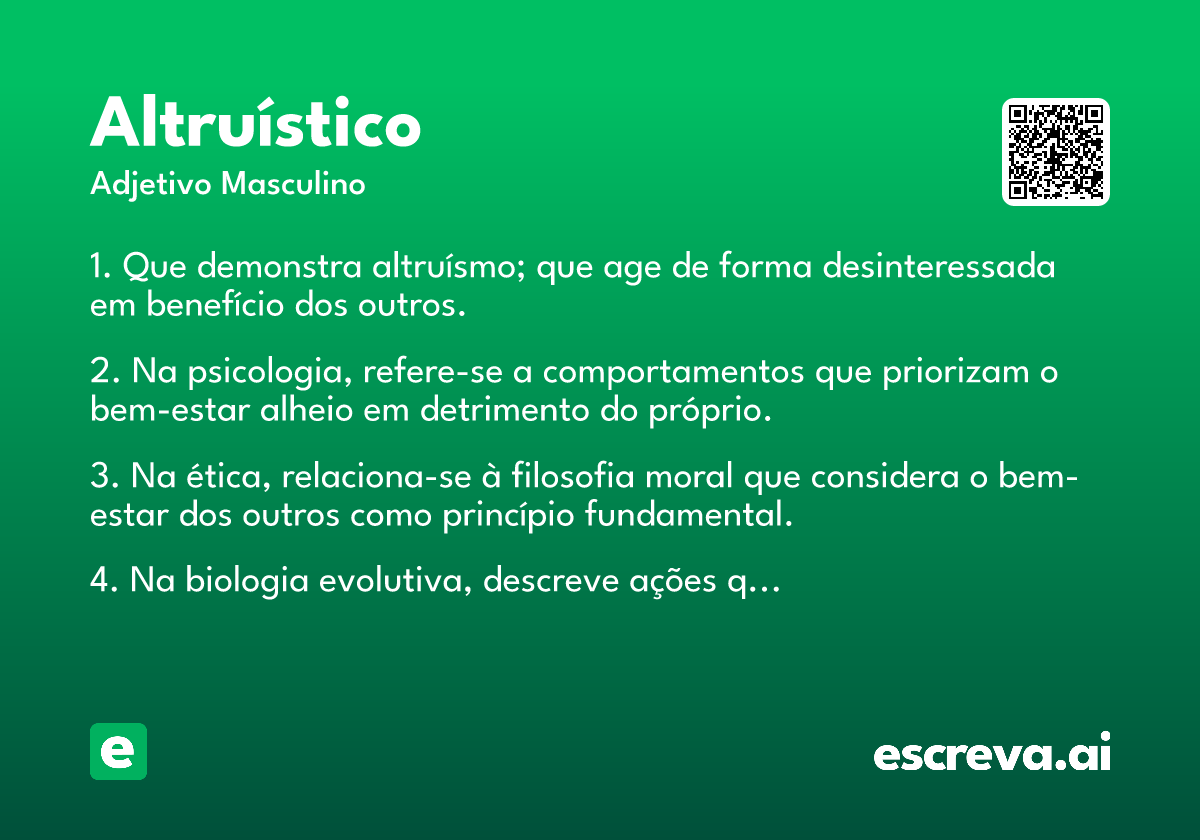 Altruístico
Adjetivo Masculino

1. Que demonstra altruísmo; que age de forma desinteressada em benefício dos outros.

2. Na psicologia, refere-se a comportamentos que priorizam o bem-estar alheio em detrimento do próprio.

3. Na ética, relaciona-se à filosofia moral que considera o bem-estar dos outros como princípio fundamental.

4. Na biologia evolutiva, descreve ações q...

e

escreva.ai